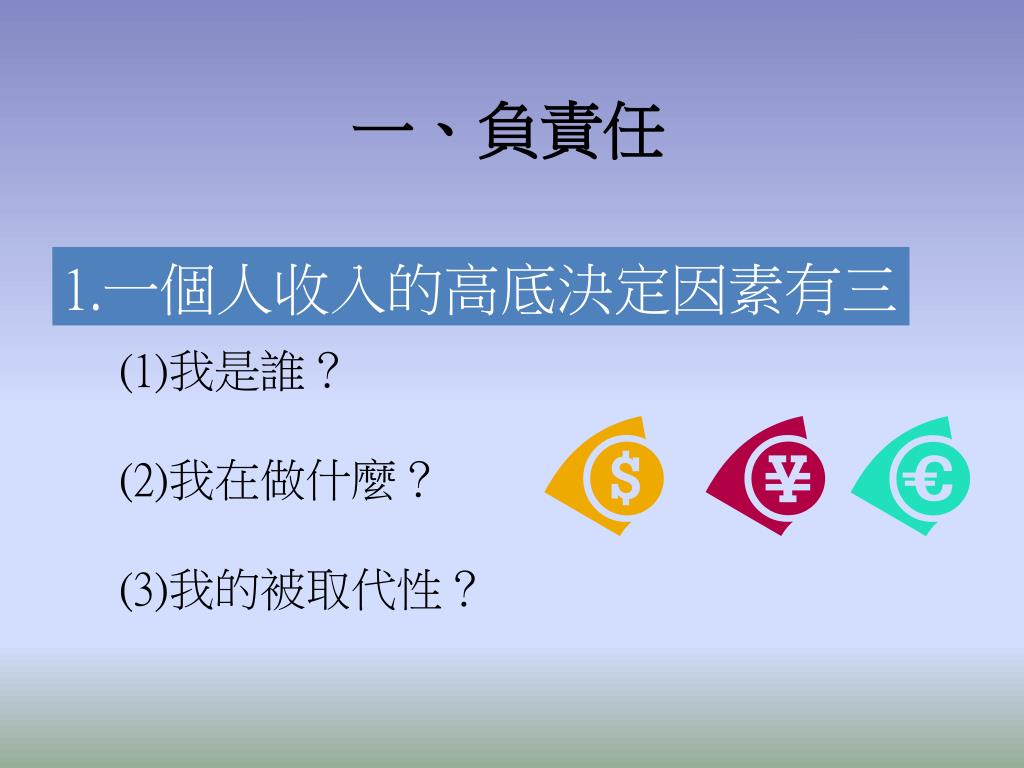 一、負責任

1.一個人收入的高底決定因素有三

(1)我是誰？

(2)我在做什麼？

(3)我的被取代性？

$ ¥ €